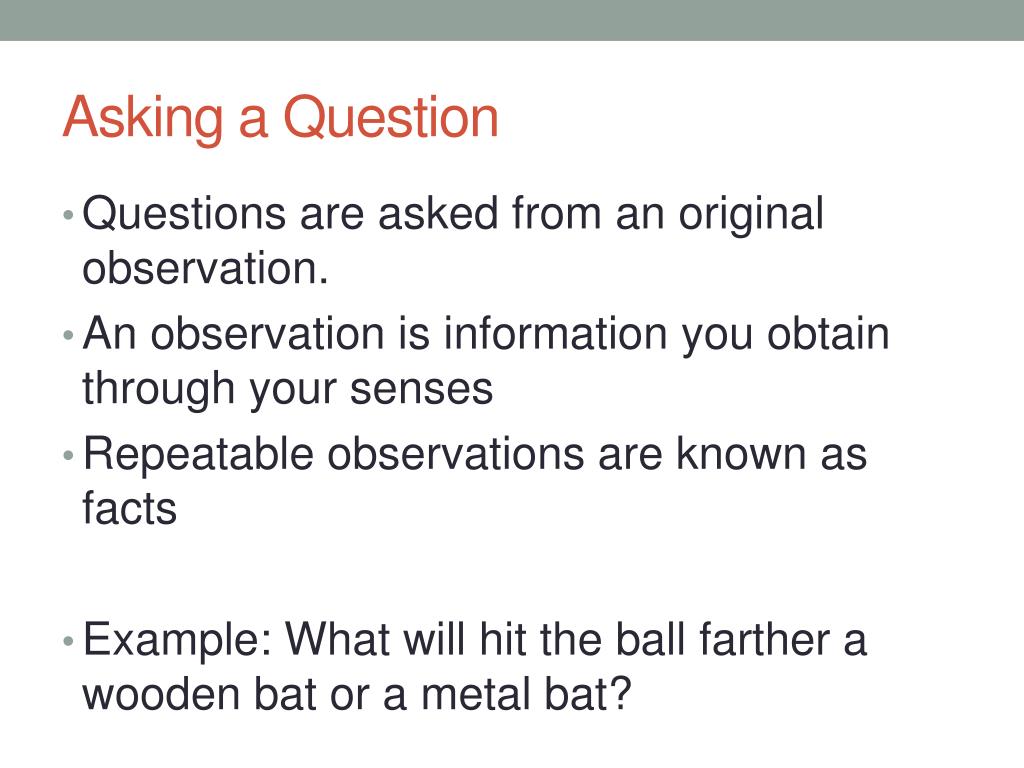 Asking a Question

• Questions are asked from an original observation.

• An observation is information you obtain through your senses

• Repeatable observations are known as facts

• Example: What will hit the ball farther a wooden bat or a metal bat?